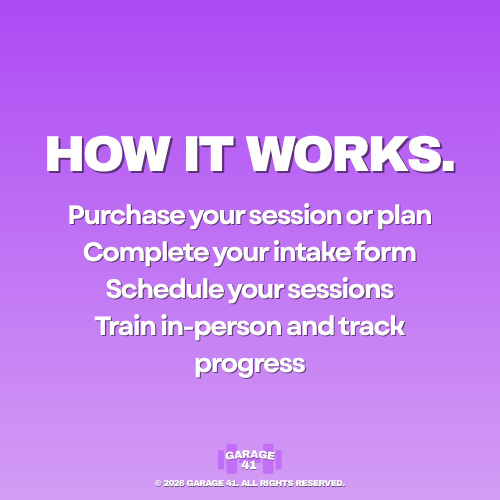 HOW IT WORKS.

Purchase your session or plan
Complete your intake form
Schedule your sessions
Train in-person and track progress

GARAGE 41

© 2026 GARAGE 41. ALL RIGHTS RESERVED.